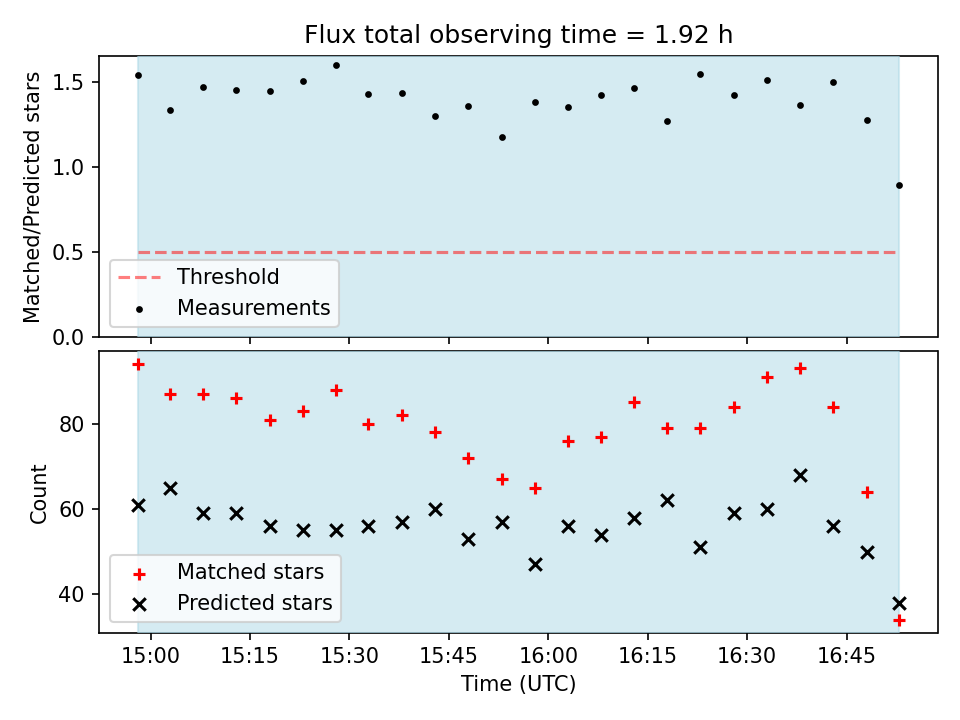 Flux total observing time = 1.92 h

Matched/Predicted stars

1.5
1.0
0.5
0.0

Threshold
Measurements

Count

80
60
40

Matched stars
Predicted stars

15:00 15:15 15:30 15:45 16:00 16:15 16:30 16:45

Time (UTC)